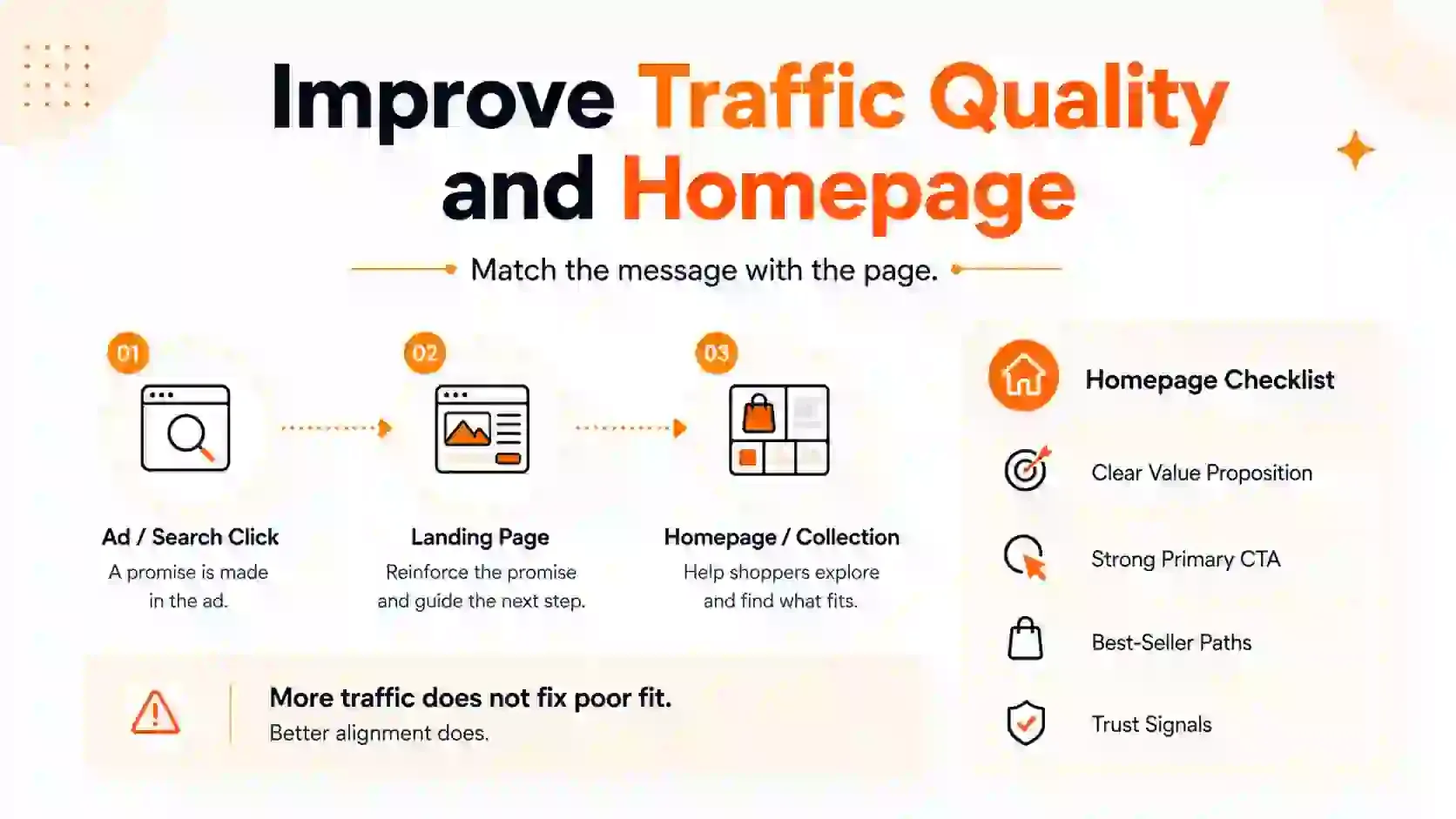 Improve Traffic Quality and Homepage

Match the message with the page.

01

Ad / Search Click
A promise is made in the ad.

02

Landing Page
Reinforce the promise and guide the next step.

03

Homepage / Collection
Help shoppers explore and find what fits.

More traffic does not fix poor fit.
Better alignment does.

Homepage Checklist

Clear Value Proposition

Strong Primary CTA

Best-Seller Paths

Trust Signals